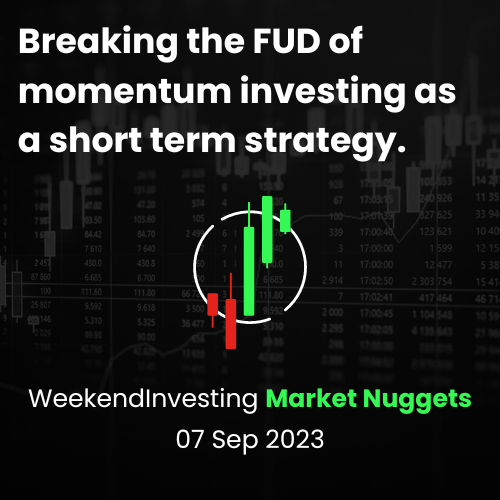 Breaking the FUD of momentum investing as a short term strategy.

WeekendInvesting Market Nuggets
07 Sep 2023